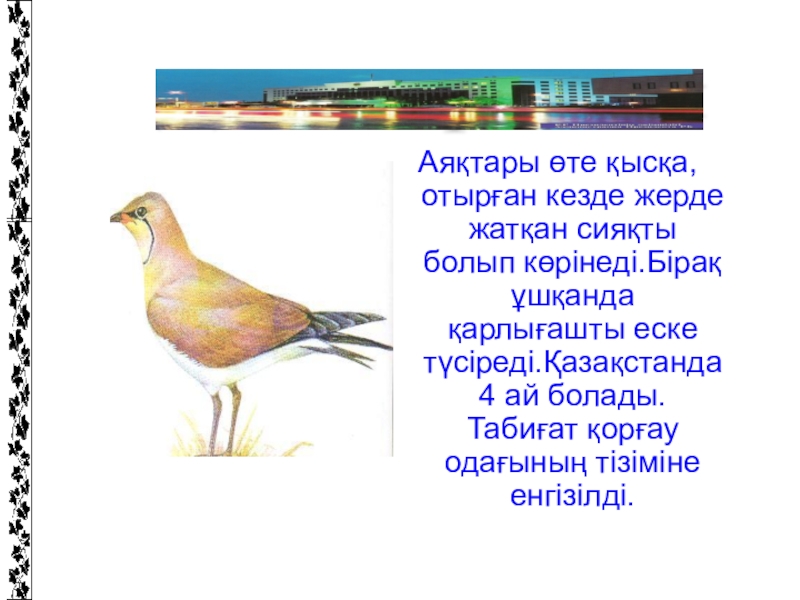 Аяқтары өте қысқа, отырған кезде жерде жатқан сияқты болып көрінеді.Бірақ ұшқанда қарлығашты еске түсіреді.Қазақстанда 4 ай болады. Табиғат қорғау одағының тізіміне енгізілді.